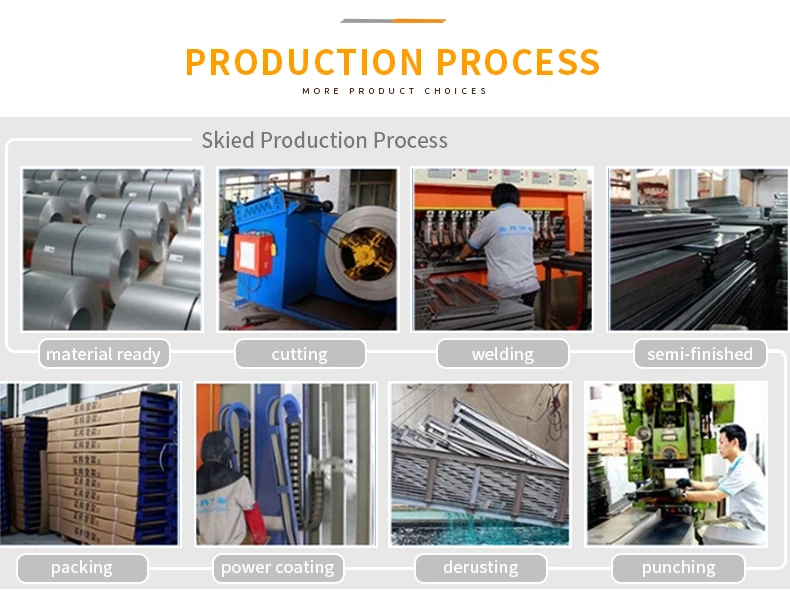 PRODUCTION PROCESS
MORE PRODUCT CHOICES

Skied Production Process

material ready
cutting
welding
semi-finished

packing
power coating
derusting
punching